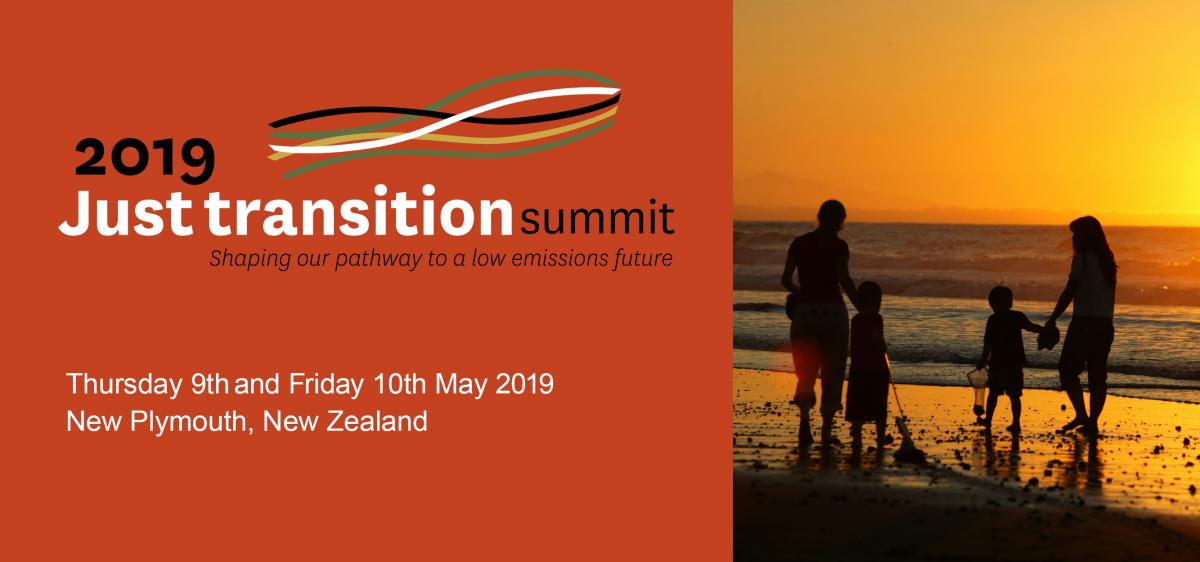 2019
Just transition summit
Shaping our pathway to a low emissions future

Thursday 9th and Friday 10th May 2019
New Plymouth, New Zealand